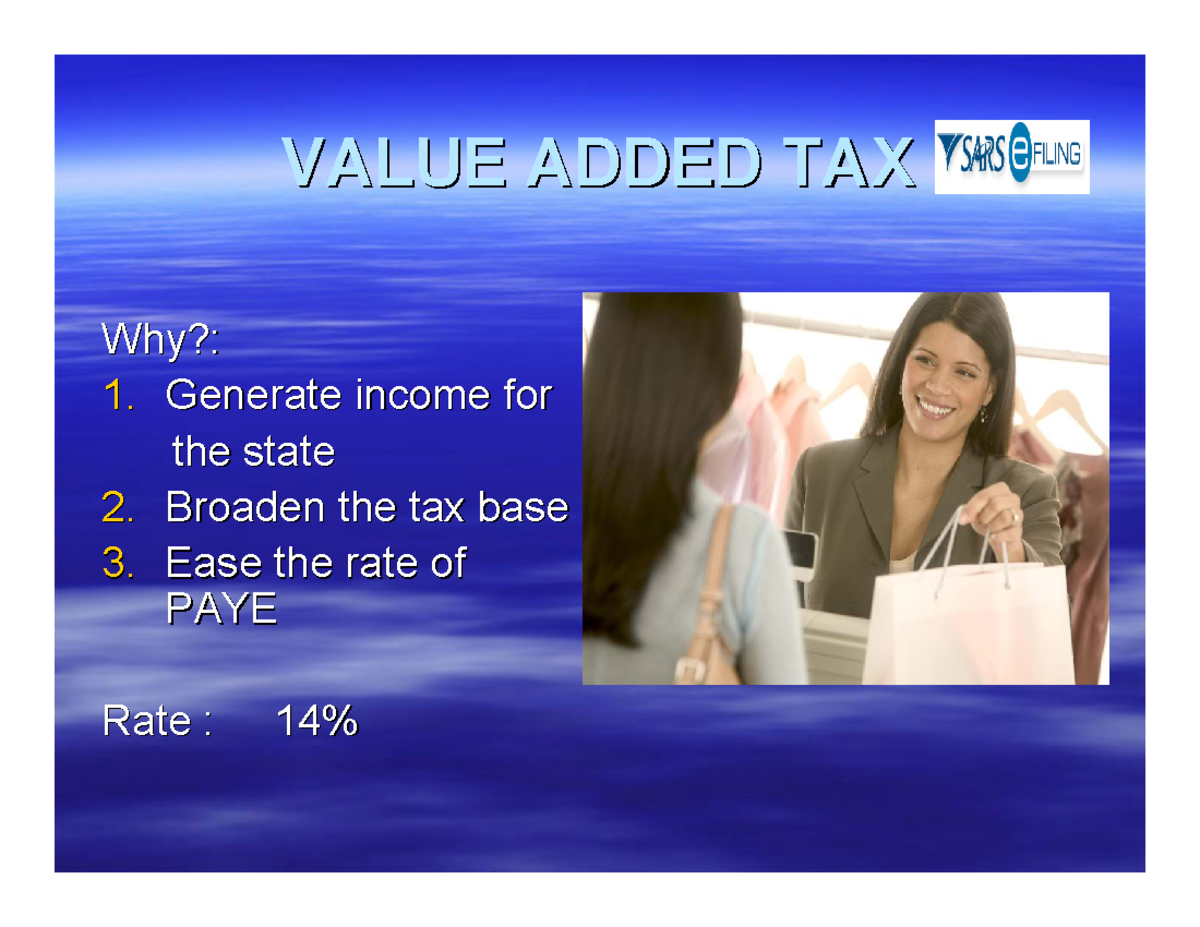 VALUE ADDED TAX

SARS eFILING

Why?:
1. Generate income for the state
2. Broaden the tax base
3. Ease the rate of PAYE

Rate : 14%